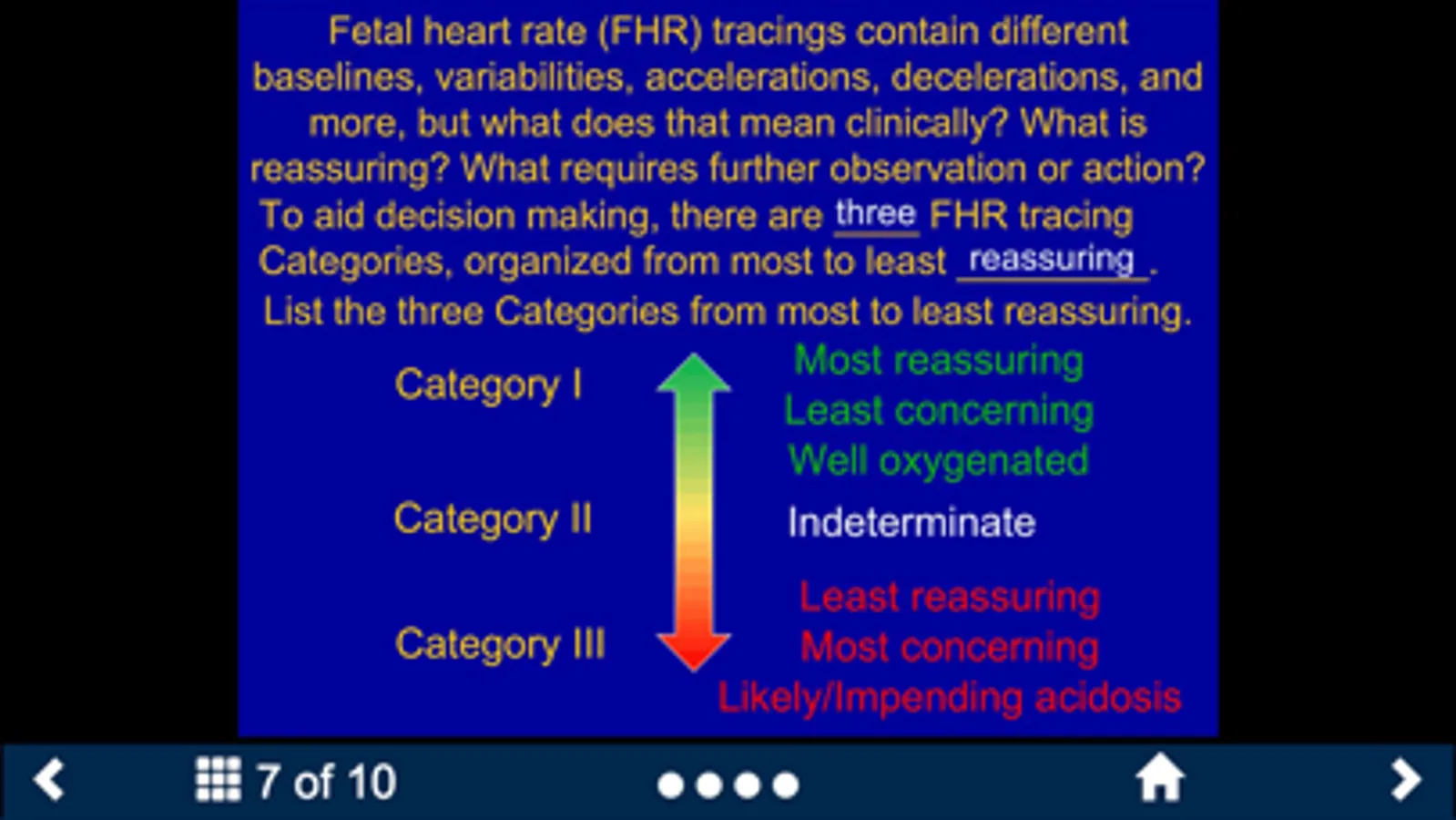 Fetal heart rate (FHR) tracings contain different baselines, variabilities, accelerations, decelerations, and more, but what does that mean clinically? What is reassuring? What requires further observation or action? To aid decision making, there are three FHR tracing Categories, organized from most to least reassuring.

List the three Categories from most to least reassuring.

Category I

Most reassuring
Least concerning
Well oxygenated

Category II

Indeterminate

Category III

Least reassuring
Most concerning
Likely/Impending acidosis

7 of 10